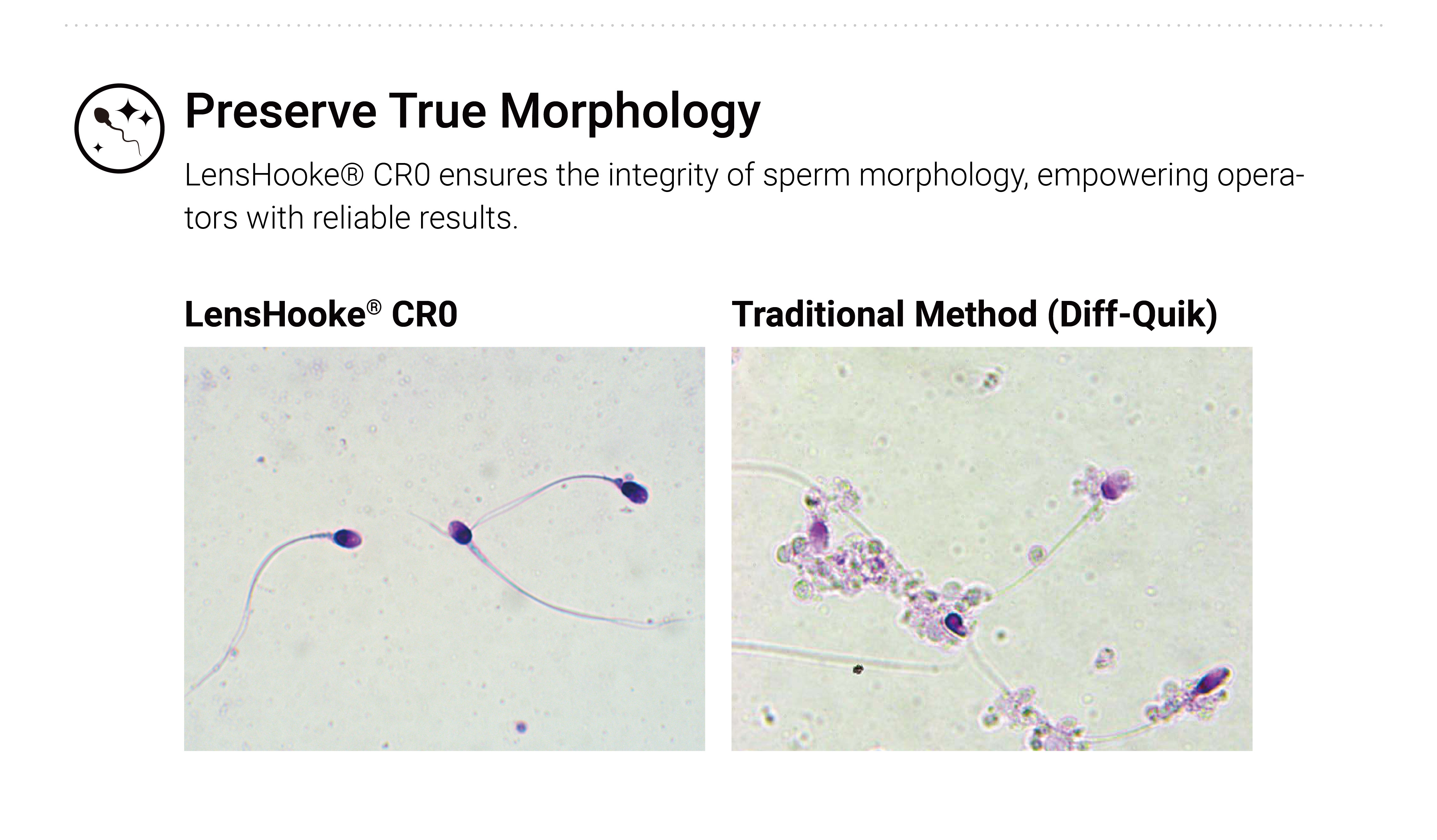 Preserve True Morphology

LensHooke® CR0 ensures the integrity of sperm morphology, empowering operators with reliable results.

LensHooke® CR0

Traditional Method (Diff-Quik)